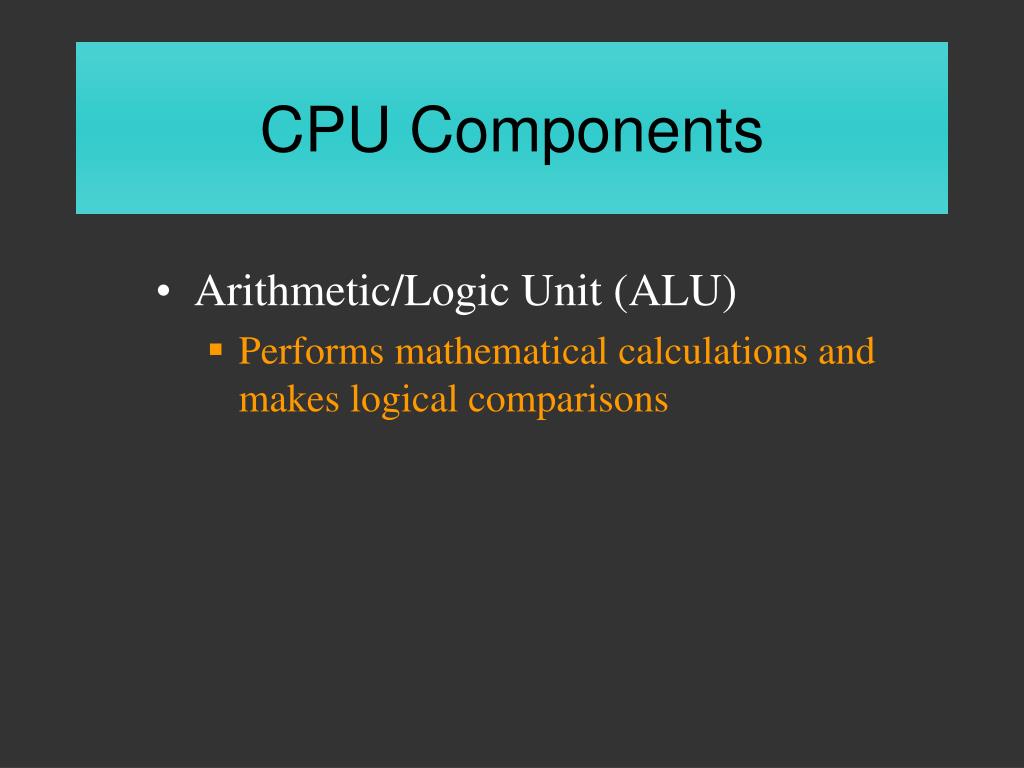 CPU Components

• Arithmetic/Logic Unit (ALU)
 ▪ Performs mathematical calculations and makes logical comparisons